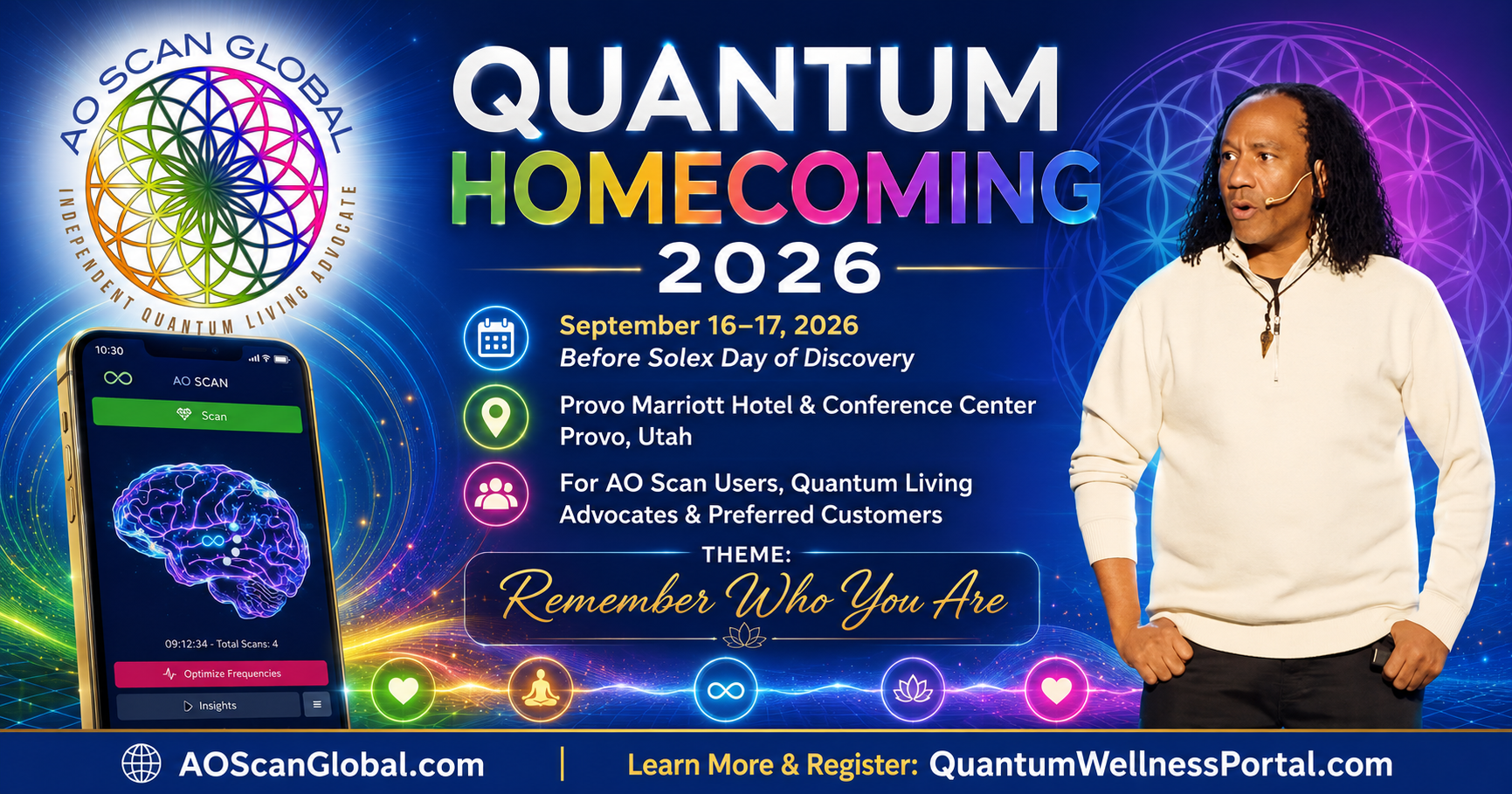 AO SCAN GLOBAL
INDEPENDENT QUANTUM LIVING ADVOCATE

10:30
AO SCAN
Scan
09:12:34 - Total Scans: 4
Optimize Frequencies
Insights

QUANTUM
HOMECOMING
2026

September 16–17, 2026
Before Solex Day of Discovery

Provo Marriott Hotel & Conference Center
Provo, Utah

For AO Scan Users, Quantum Living Advocates & Preferred Customers

THEME:
Remember Who You Are

AOScanGlobal.com | Learn More & Register: QuantumWellnessPortal.com